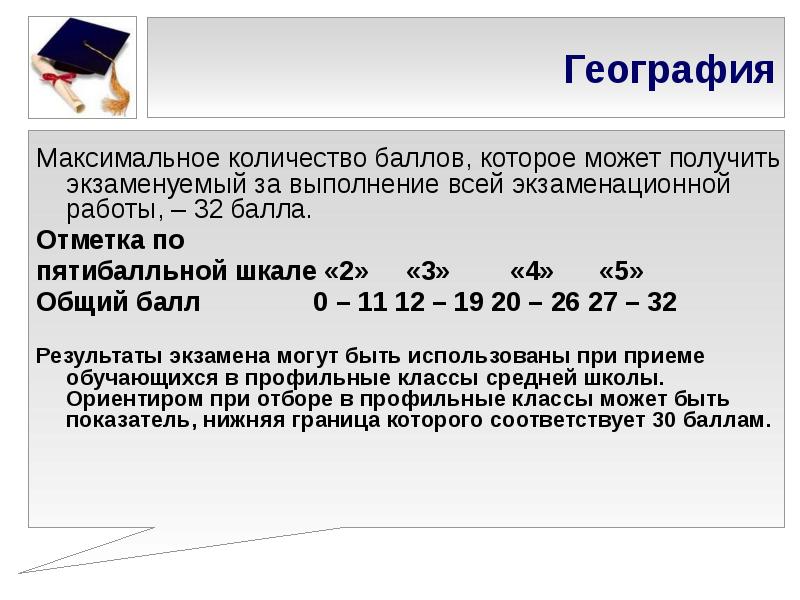 География

Максимальное количество баллов, которое может получить экзаменуемый за выполнение всей экзаменационной работы, – 32 балла.

Отметка по пятибалльной шкале «2» «3» «4» «5»
Общий балл 0 – 11 12 – 19 20 – 26 27 – 32

Результаты экзамена могут быть использованы при приеме обучающихся в профильные классы средней школы. Ориентиром при отборе в профильные классы может быть показатель, нижняя граница которого соответствует 30 баллам.